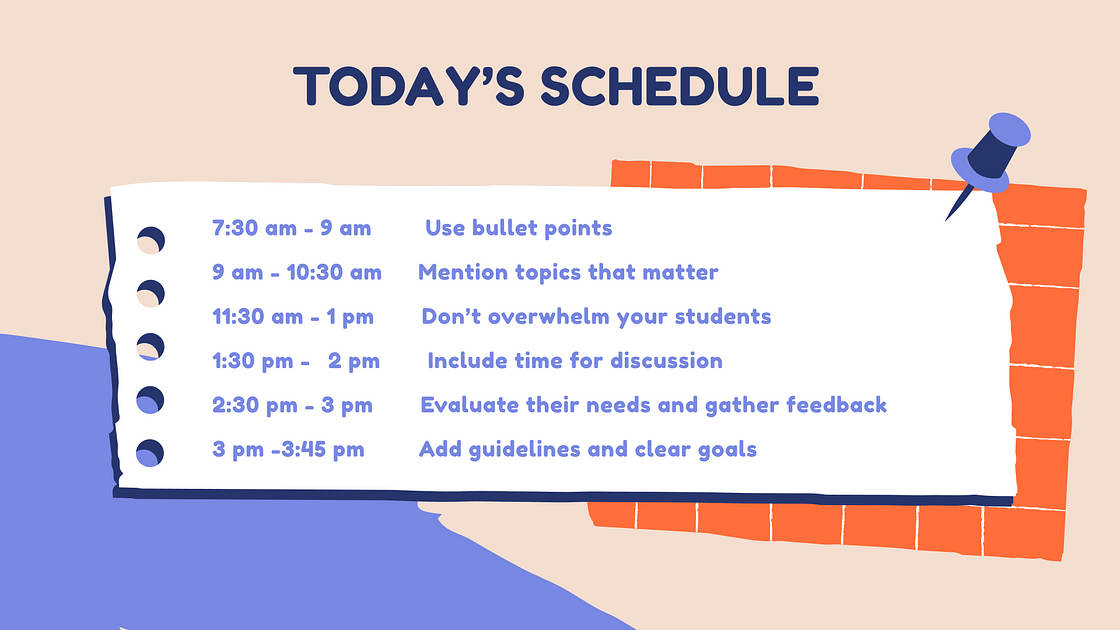 TODAY'S SCHEDULE

7:30 am - 9 am Use bullet points
9 am - 10:30 am Mention topics that matter
11:30 am - 1 pm Don't overwhelm your students
1:30 pm - 2 pm Include time for discussion
2:30 pm - 3 pm Evaluate their needs and gather feedback
3 pm -3:45 pm Add guidelines and clear goals